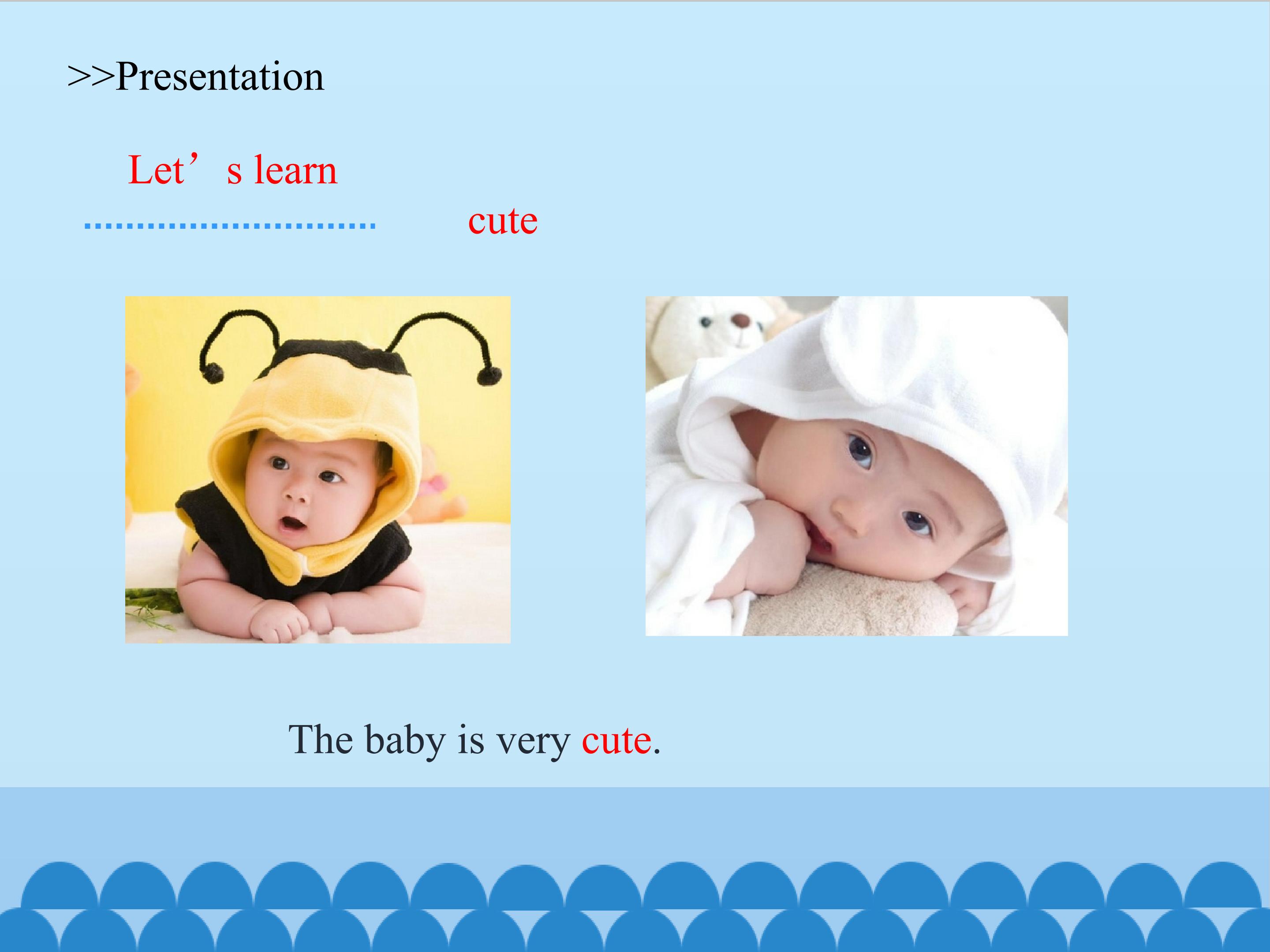 >>Presentation

Let's learn

cute

The baby is very cute.